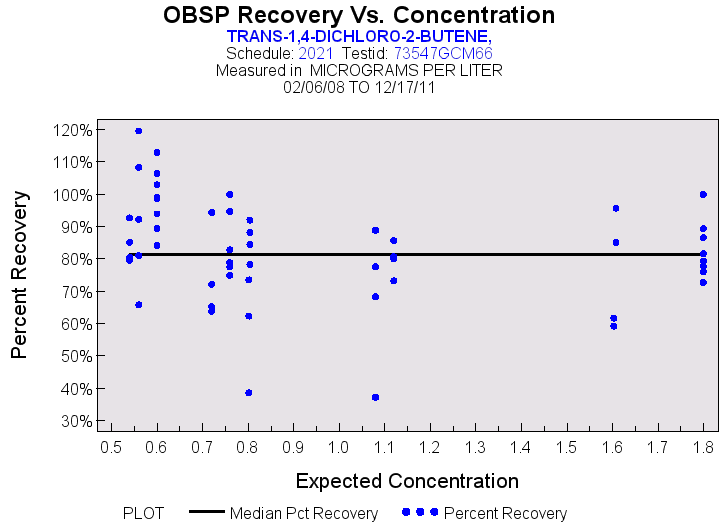 OBSP Recovery Vs. Concentration
TRANS-1,4-DICHLORO-2-BUTENE,
Schedule: 2021 Testid: 73547GCM66
Measured in MICROGRAMS PER LITER
02/06/08 TO 12/17/11

Percent Recovery

120%
110%
100%
90%
80%
70%
60%
50%
40%
30%

0.5 0.6 0.7 0.8 0.9 1.0 1.1 1.2 1.3 1.4 1.5 1.6 1.7 1.8

Expected Concentration

PLOT Median Pct Recovery Percent Recovery